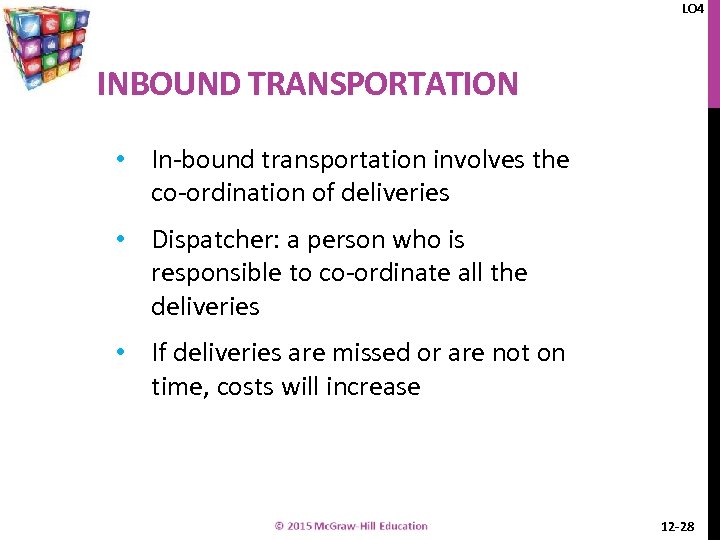 LO4

INBOUND TRANSPORTATION

• In-bound transportation involves the co-ordination of deliveries

• Dispatcher: a person who is responsible to co-ordinate all the deliveries

• If deliveries are missed or are not on time, costs will increase

© 2015 McGraw-Hill Education

12-28